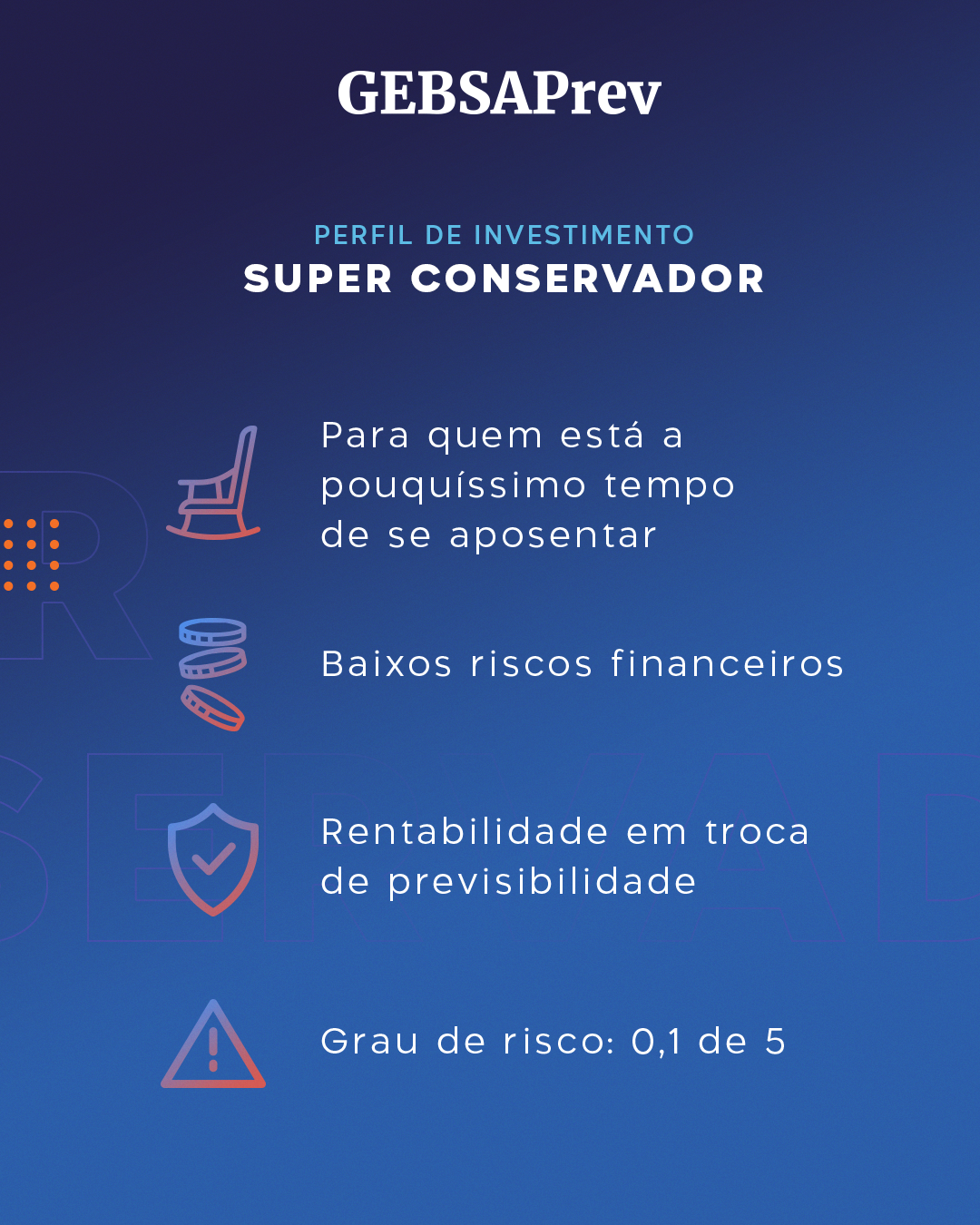 GEBSAPrev

PERFIL DE INVESTIMENTO
SUPER CONSERVADOR

Para quem está a pouquíssimo tempo de se aposentar

Baixos riscos financeiros

Rentabilidade em troca de previsibilidade

Grau de risco: 0,1 de 5